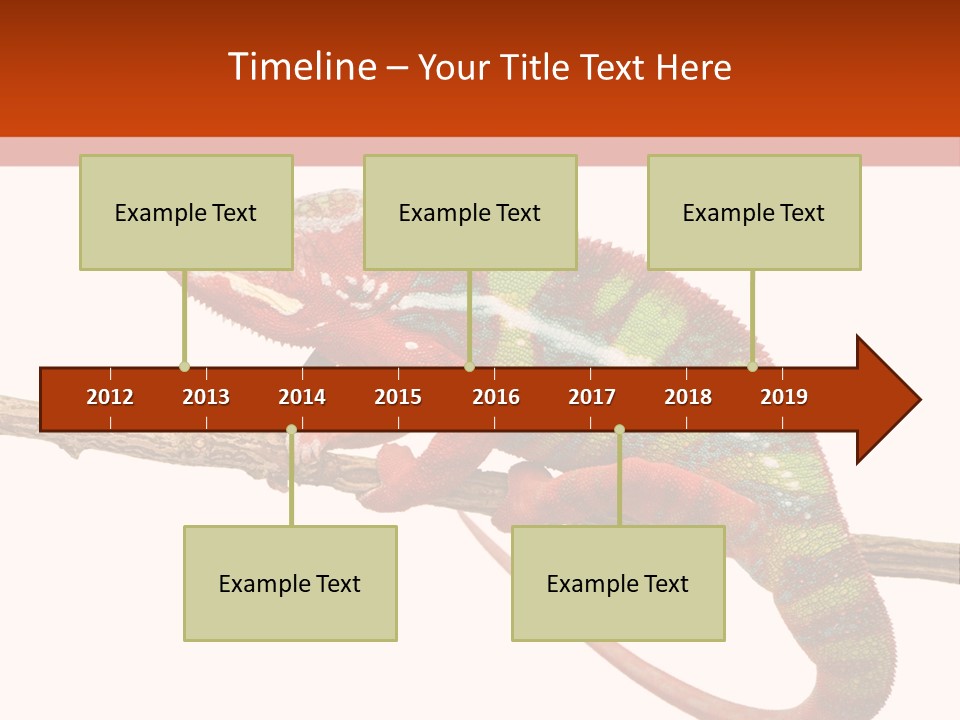 Timeline – Your Title Text Here

Example Text

Example Text

Example Text

2012 2013 2014 2015 2016 2017 2018 2019

Example Text

Example Text